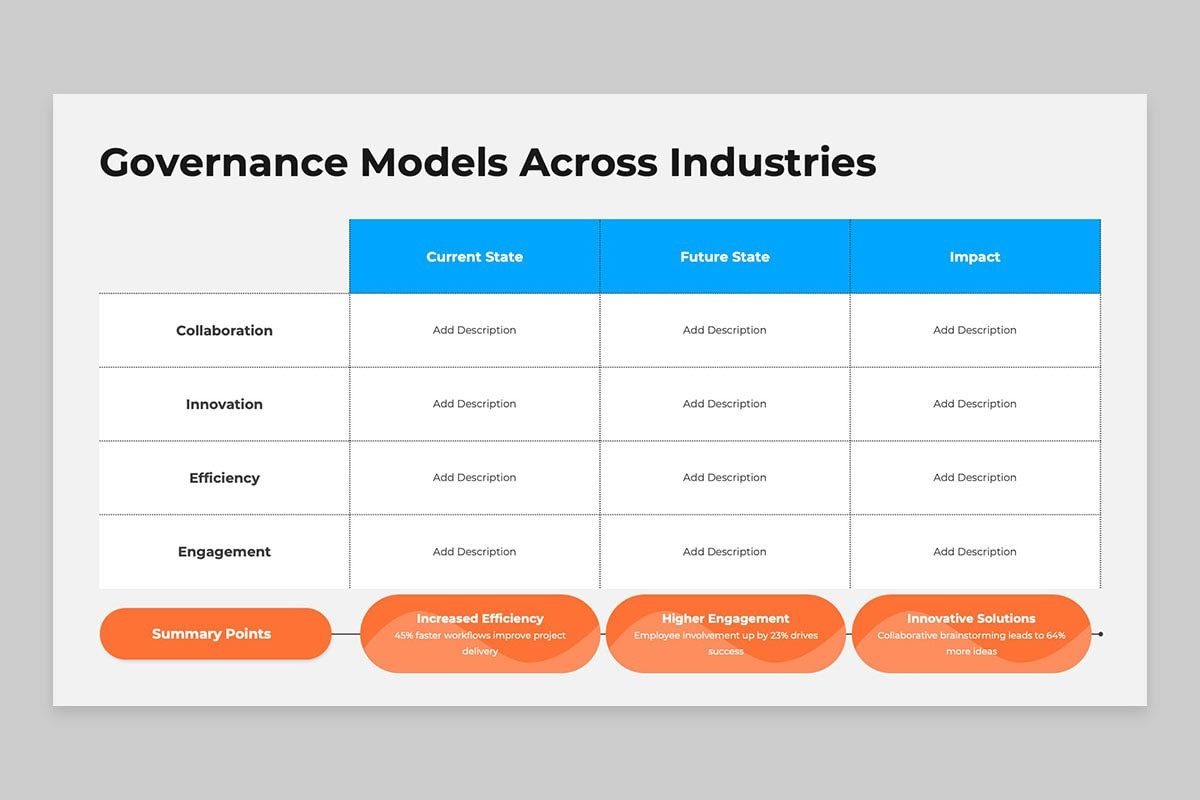 Governance Models Across Industries

| | Current State | Future State | Impact |
|---|---|---|---|
| Collaboration | Add Description | Add Description | Add Description |
| Innovation | Add Description | Add Description | Add Description |
| Efficiency | Add Description | Add Description | Add Description |
| Engagement | Add Description | Add Description | Add Description |

Summary Points

Increased Efficiency
45% faster workflows improve project delivery

Higher Engagement
Employee involvement up by 23% drives success

Innovative Solutions
Collaborative brainstorming leads to 64% more ideas